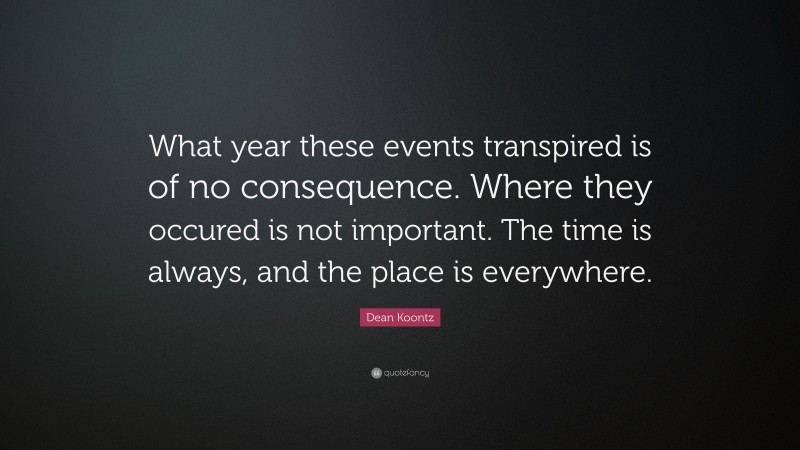 What year these events transpired is of no consequence. Where they occured is not important. The time is always, and the place is everywhere.

Dean Koontz

quotefancy